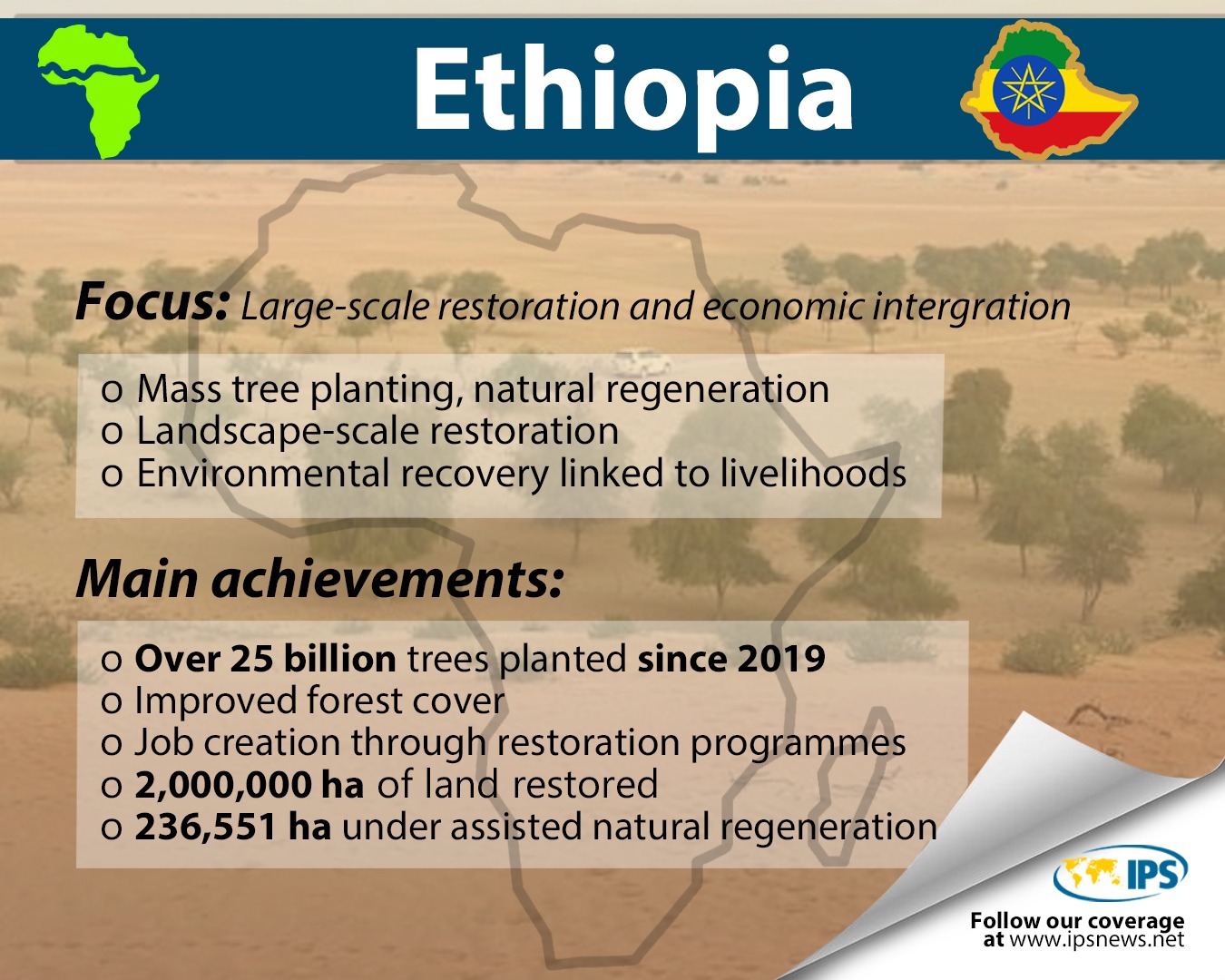 Ethiopia

Focus: Large-scale restoration and economic intergration

o Mass tree planting, natural regeneration
o Landscape-scale restoration
o Environmental recovery linked to livelihoods

Main achievements:

o Over 25 billion trees planted since 2019
o Improved forest cover
o Job creation through restoration programmes
o 2,000,000 ha of land restored
o 236,551 ha under assisted natural regeneration

IPS

Follow our coverage at www.ipsnews.net